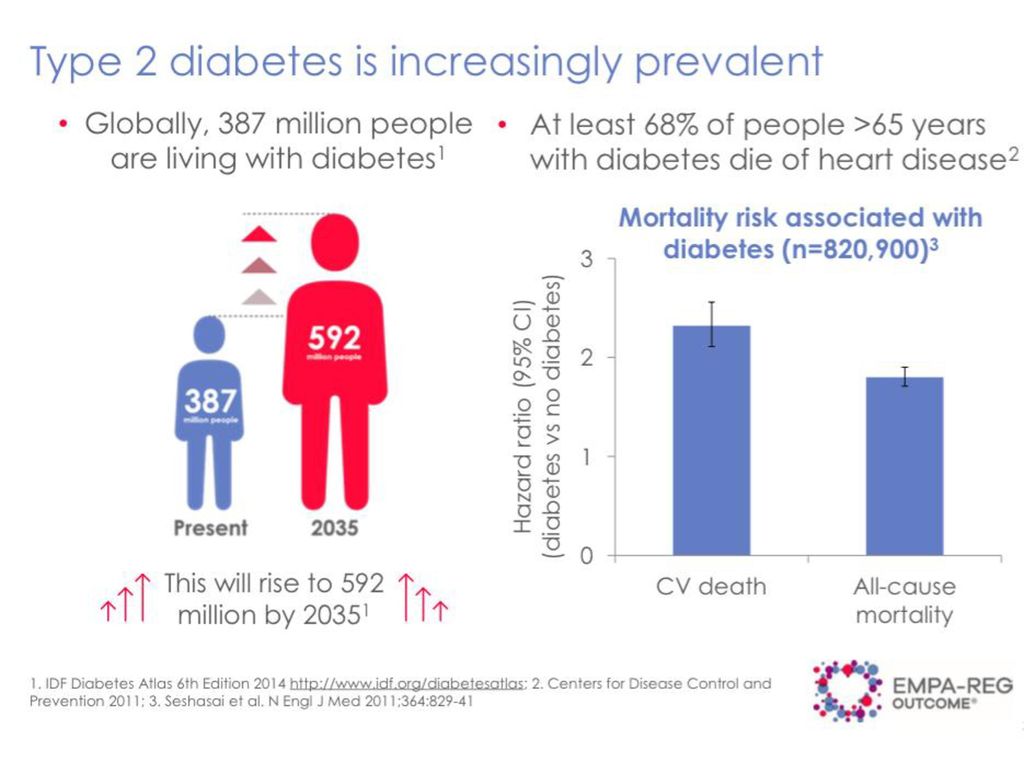 Type 2 diabetes is increasingly prevalent

• Globally, 387 million people are living with diabetes$^1$

387 million people

592 million people

Present

2035

This will rise to 592 million by 2035$^1$

• At least 68% of people >65 years with diabetes die of heart disease$^2$

Mortality risk associated with diabetes (n=820,900)$^3$

Hazard ratio (95% CI) (diabetes vs no diabetes)

3

2

1

0

CV death

All-cause mortality

1. IDF Diabetes Atlas 6th Edition 2014 http://www.idf.org/diabetesatlas; 2. Centers for Disease Control and Prevention 2011; 3. Seshasai et al. N Engl J Med 2011;364:829-41

EMPA-REG OUTCOME®